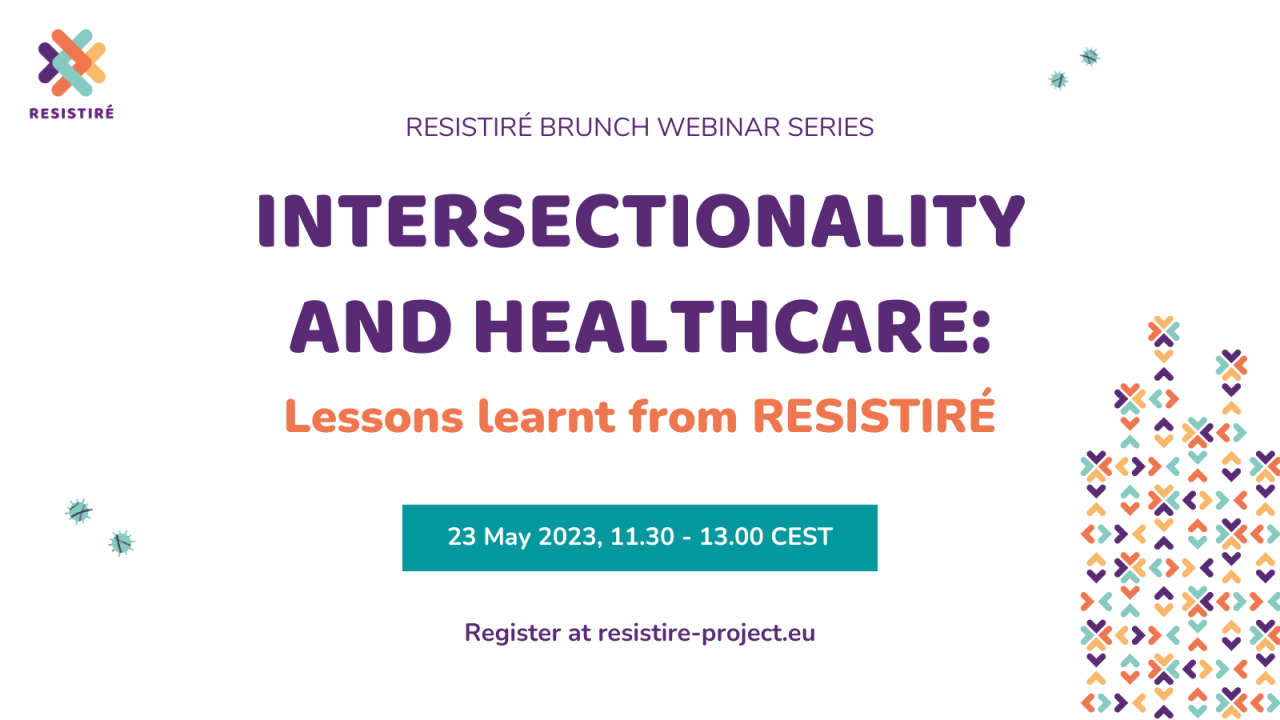 RESISTIRÉ

RESISTIRÉ BRUNCH WEBINAR SERIES

INTERSECTIONALITY AND HEALTHCARE:

Lessons learnt from RESISTIRÉ

23 May 2023, 11.30 - 13.00 CEST

Register at resistire-project.eu